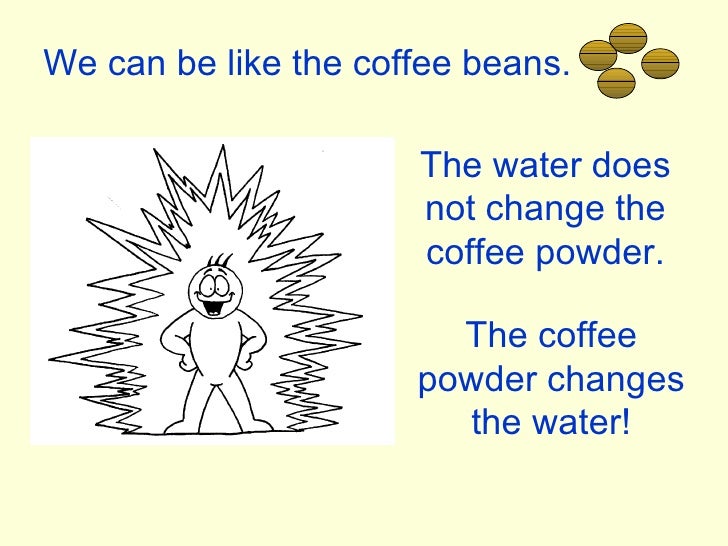 We can be like the coffee beans.

The water does not change the coffee powder.

The coffee powder changes the water!